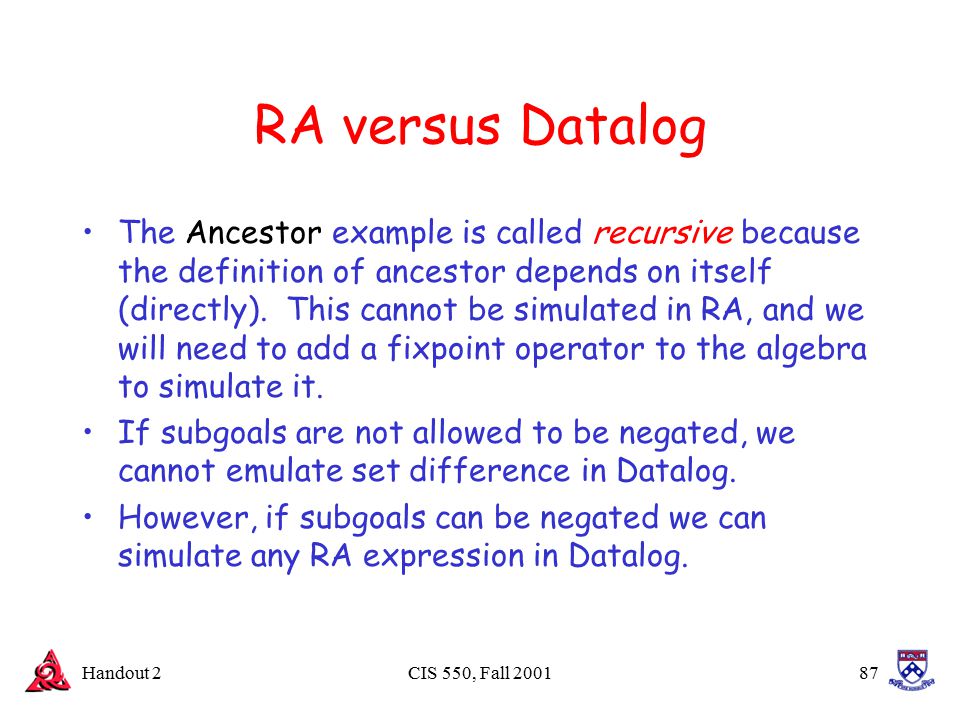 RA versus Datalog

• The Ancestor example is called recursive because the definition of ancestor depends on itself (directly). This cannot be simulated in RA, and we will need to add a fixpoint operator to the algebra to simulate it.

• If subgoals are not allowed to be negated, we cannot emulate set difference in Datalog.

• However, if subgoals can be negated we can simulate any RA expression in Datalog.

Handout 2

CIS 550, Fall 2001

87